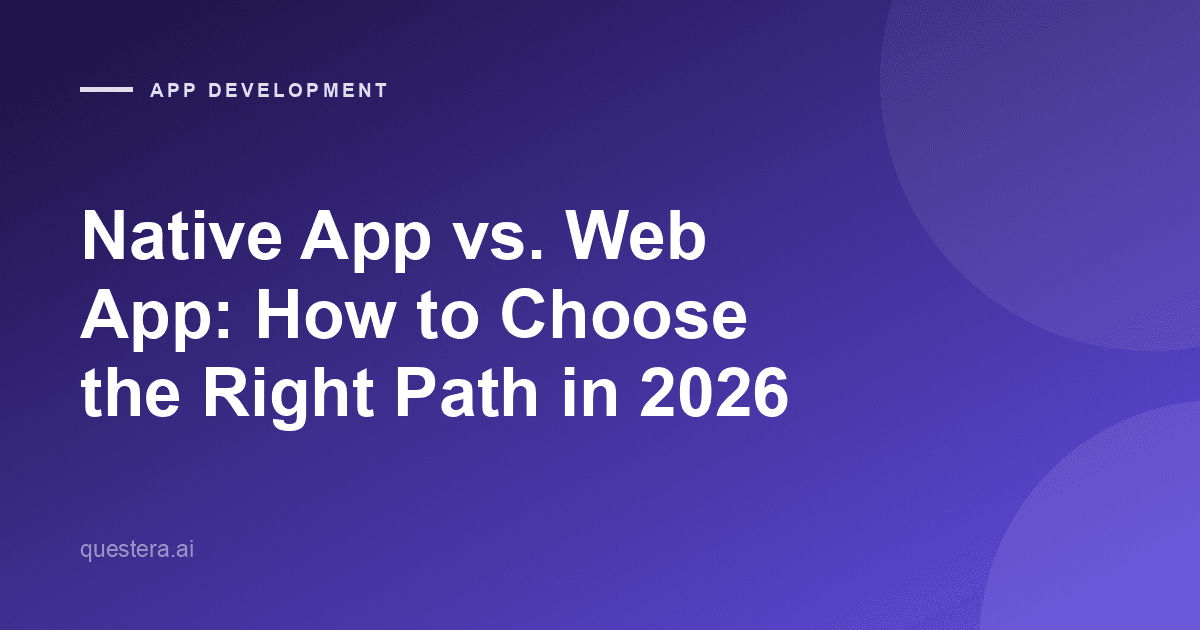 APP DEVELOPMENT

Native App vs. Web App: How to Choose the Right Path in 2026

questera.ai